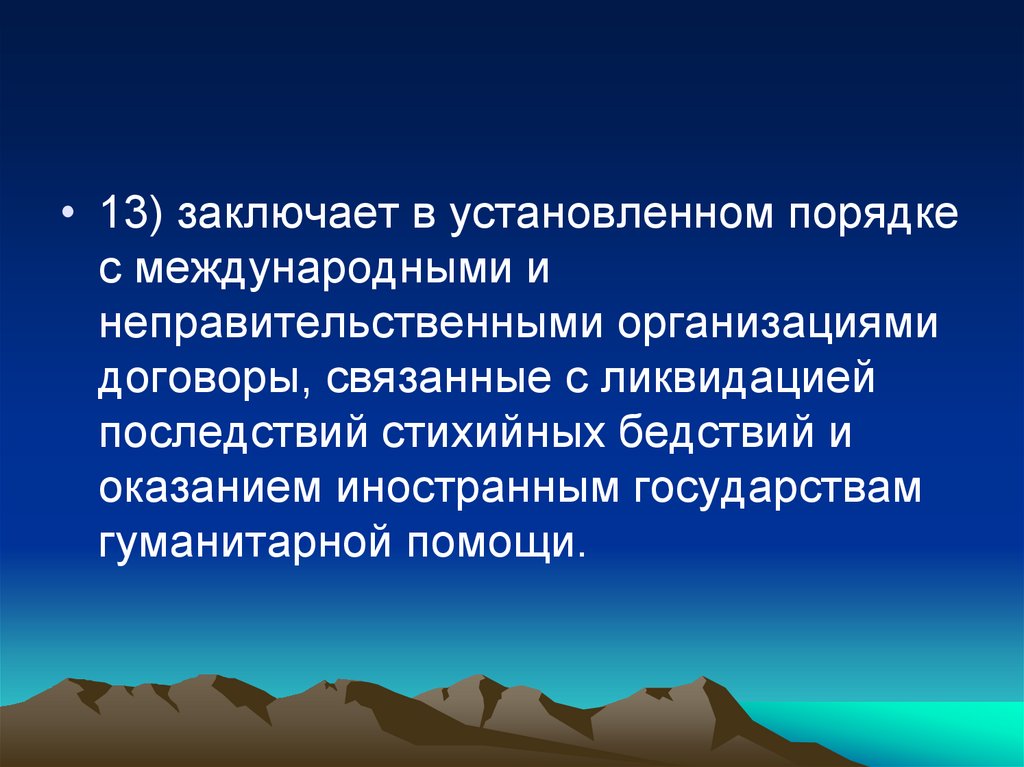 • 13) заключает в установленном порядке с международными и неправительственными организациями договоры, связанные с ликвидацией последствий стихийных бедствий и оказанием иностранным государствам гуманитарной помощи.